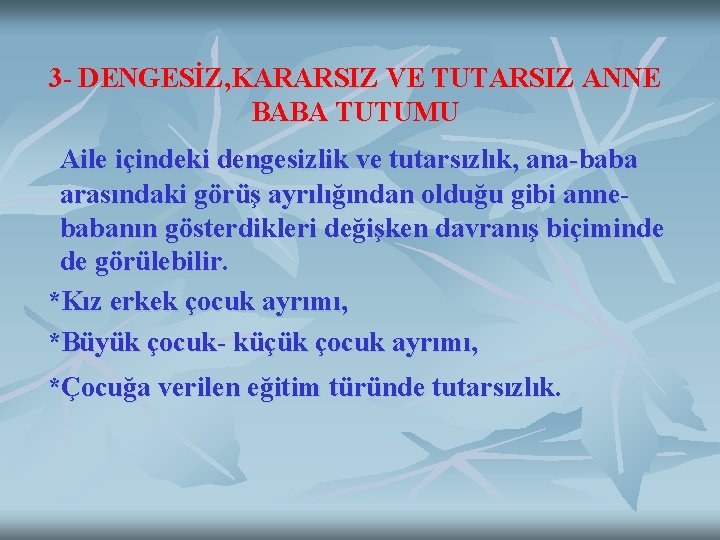 3- DENGESİZ,KARARSIZ VE TUTARSIZ ANNE BABA TUTUMU

Aile içindeki dengesizlik ve tutarsızlık, ana-baba arasındaki görüş ayrılığından olduğu gibi anne-babanın gösterdikleri değişken davranış biçiminde de görülebilir.

*Kız erkek çocuk ayrımı,

*Büyük çocuk- küçük çocuk ayrımı,

*Çocuğa verilen eğitim türünde tutarsızlık.